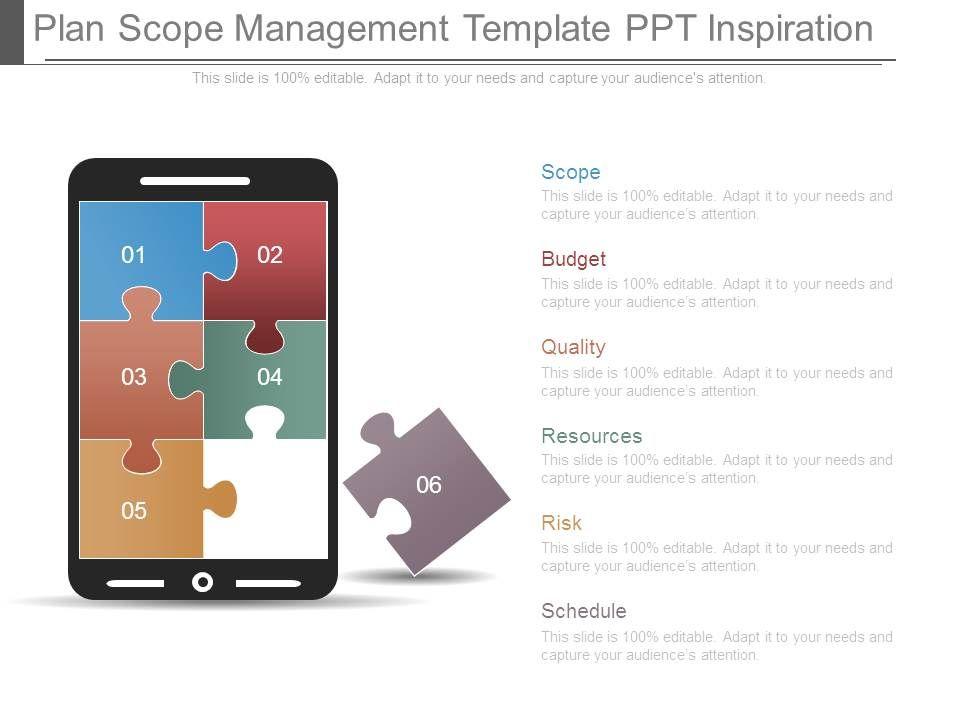 Plan Scope Management Template PPT Inspiration

This slide is 100% editable. Adapt it to your needs and capture your audience's attention.

01

02

03

04

05

06

Scope
This slide is 100% editable. Adapt it to your needs and capture your audience's attention.

Budget
This slide is 100% editable. Adapt it to your needs and capture your audience's attention.

Quality
This slide is 100% editable. Adapt it to your needs and capture your audience's attention.

Resources
This slide is 100% editable. Adapt it to your needs and capture your audience's attention.

Risk
This slide is 100% editable. Adapt it to your needs and capture your audience's attention.

Schedule
This slide is 100% editable. Adapt it to your needs and capture your audience's attention.